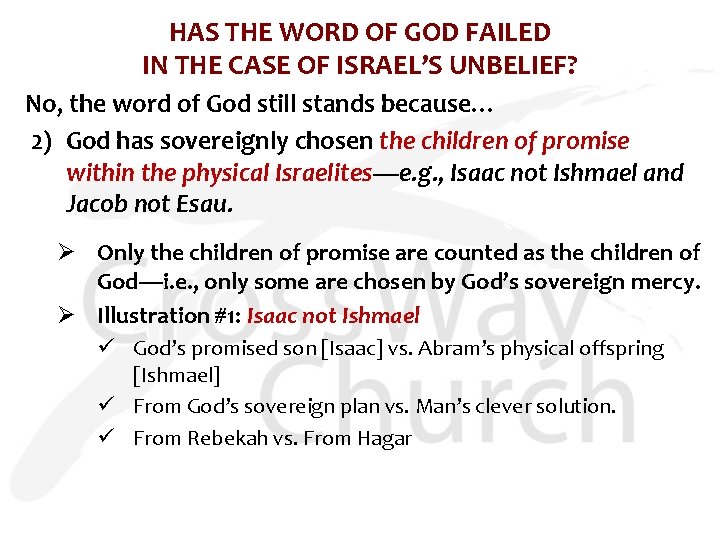 HAS THE WORD OF GOD FAILED
IN THE CASE OF ISRAEL'S UNBELIEF?

No, the word of God still stands because…

2) God has sovereignly chosen the children of promise within the physical Israelites—e.g., Isaac not Ishmael and Jacob not Esau.

➢ Only the children of promise are counted as the children of God—i.e., only some are chosen by God's sovereign mercy.

➢ Illustration #1: Isaac not Ishmael

✓ God's promised son [Isaac] vs. Abram's physical offspring [Ishmael]

✓ From God's sovereign plan vs. Man's clever solution.

✓ From Rebekah vs. From Hagar

CrossWay Church